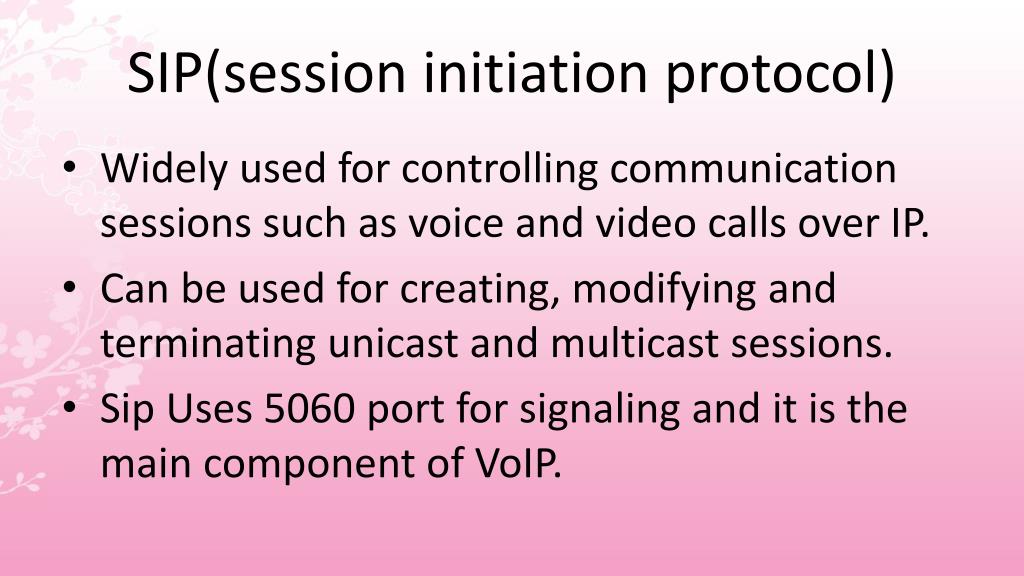 SIP(session initiation protocol)

• Widely used for controlling communication sessions such as voice and video calls over IP.
• Can be used for creating, modifying and terminating unicast and multicast sessions.
• Sip Uses 5060 port for signaling and it is the main component of VoIP.